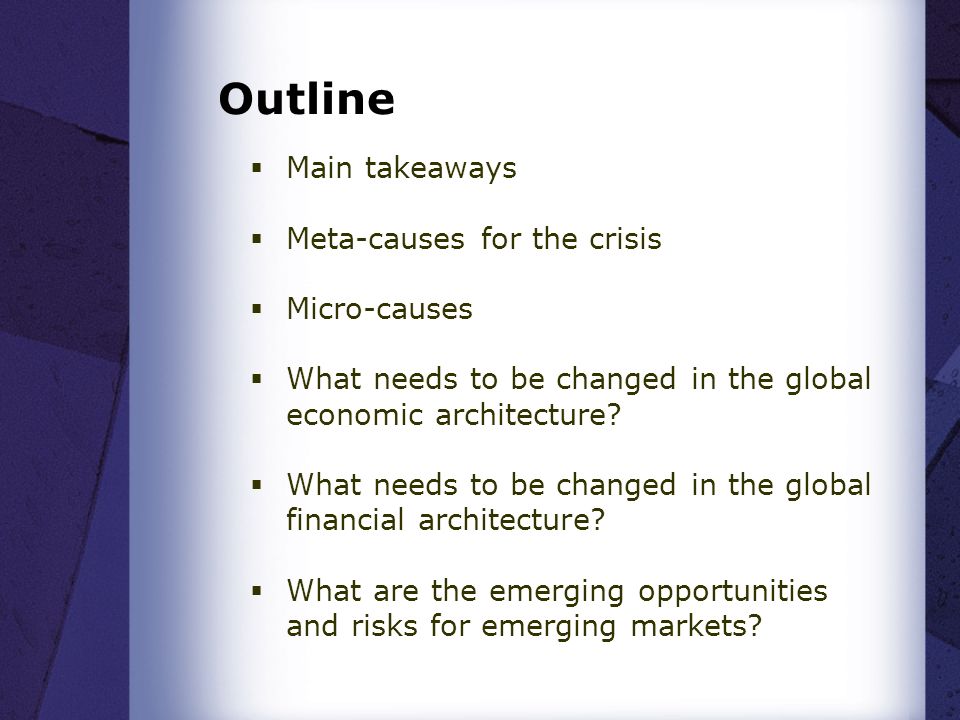 Outline

▪ Main takeaways

▪ Meta-causes for the crisis

▪ Micro-causes

▪ What needs to be changed in the global economic architecture?

▪ What needs to be changed in the global financial architecture?

▪ What are the emerging opportunities and risks for emerging markets?